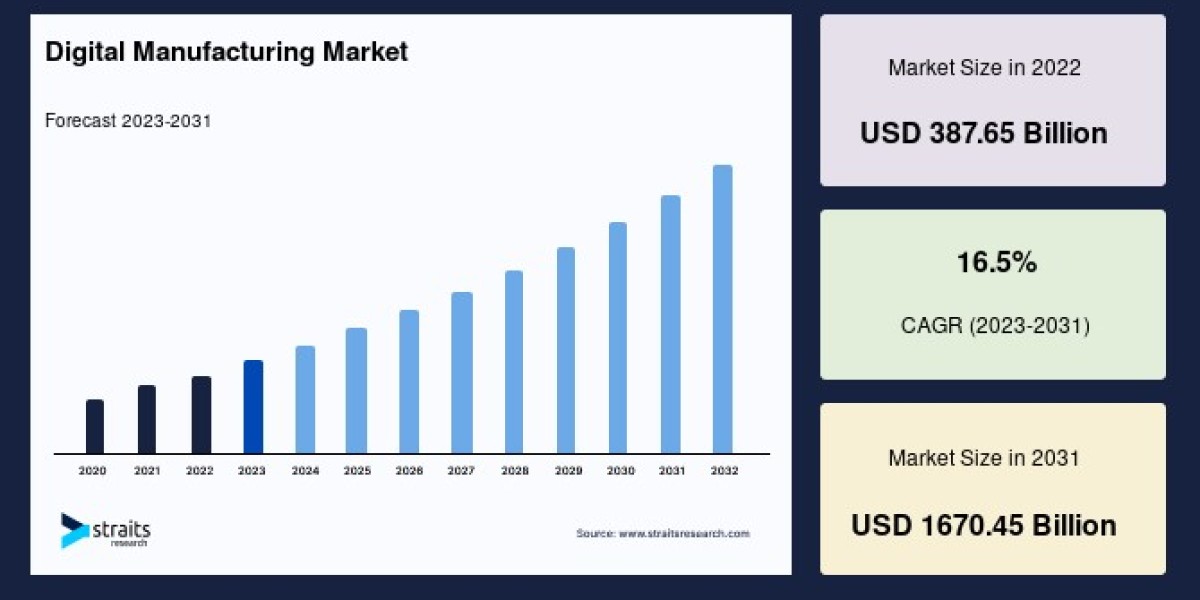 Digital Manufacturing Market

Forecast 2023-2031

2020
2021
2022
2023
2024
2025
2026
2027
2028
2029
2030
2031
2032

straits
research

Source: www.straitsresearch.com

Market Size in 2022

USD 387.65 Billion

16.5%

CAGR (2023-2031)

Market Size in 2031

USD 1670.45 Billion